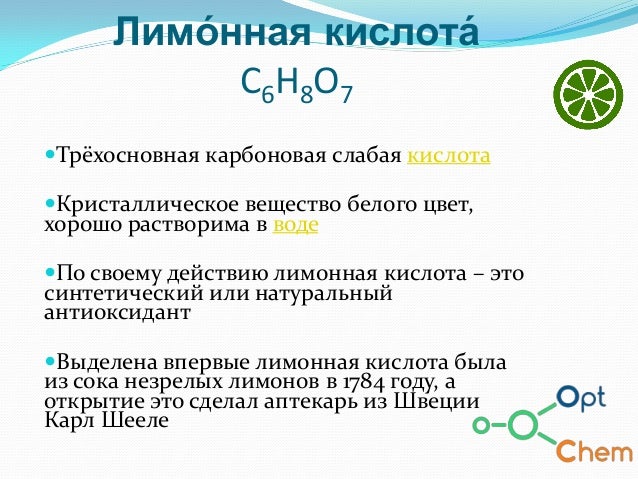 Лимо́нная кислота́
$C_6H_8O_7$

Трёхосновная карбоновая слабая кислота

Кристаллическое вещество белого цвет, хорошо растворима в воде

По своему действию лимонная кислота – это синтетический или натуральный антиоксидант

Выделена впервые лимонная кислота была из сока незрелых лимонов в 1784 году, а открытие это сделал аптекарь из Швеции Карл Шееле

Opt
Chem